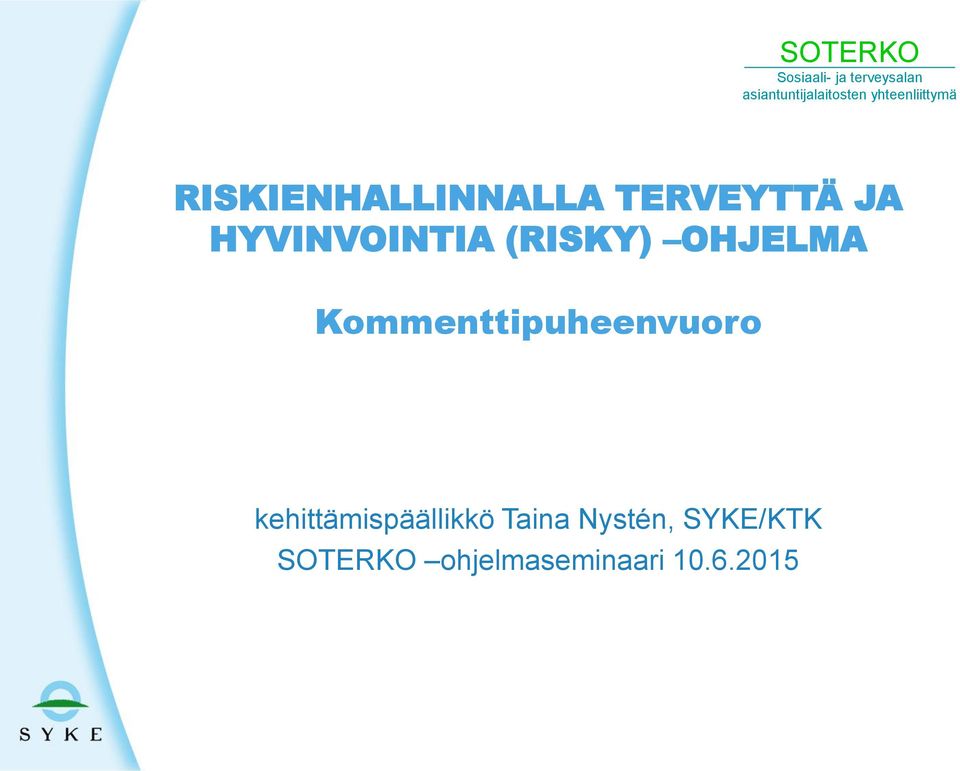 SOTERKO
Sosiaali- ja terveysalan asiantuntijalaitosten yhteenliittymä

RISKIENHALLINNALLA TERVEYTTÄ JA HYVINVOINTIA (RISKY) –OHJELMA

Kommenttipuheenvuoro

kehittämispäällikkö Taina Nystén, SYKE/KTK
SOTERKO –ohjelmaseminaari 10.6.2015

SYKE